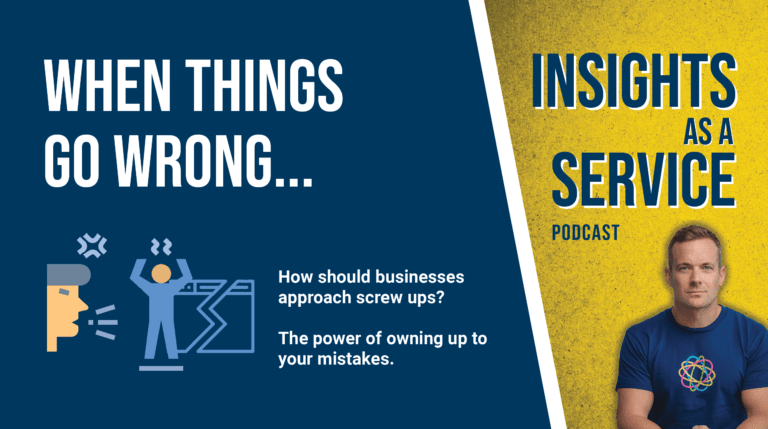 WHEN THINGS GO WRONG...

How should businesses approach screw ups?

The power of owning up to your mistakes.

INSIGHTS AS A SERVICE

PODCAST